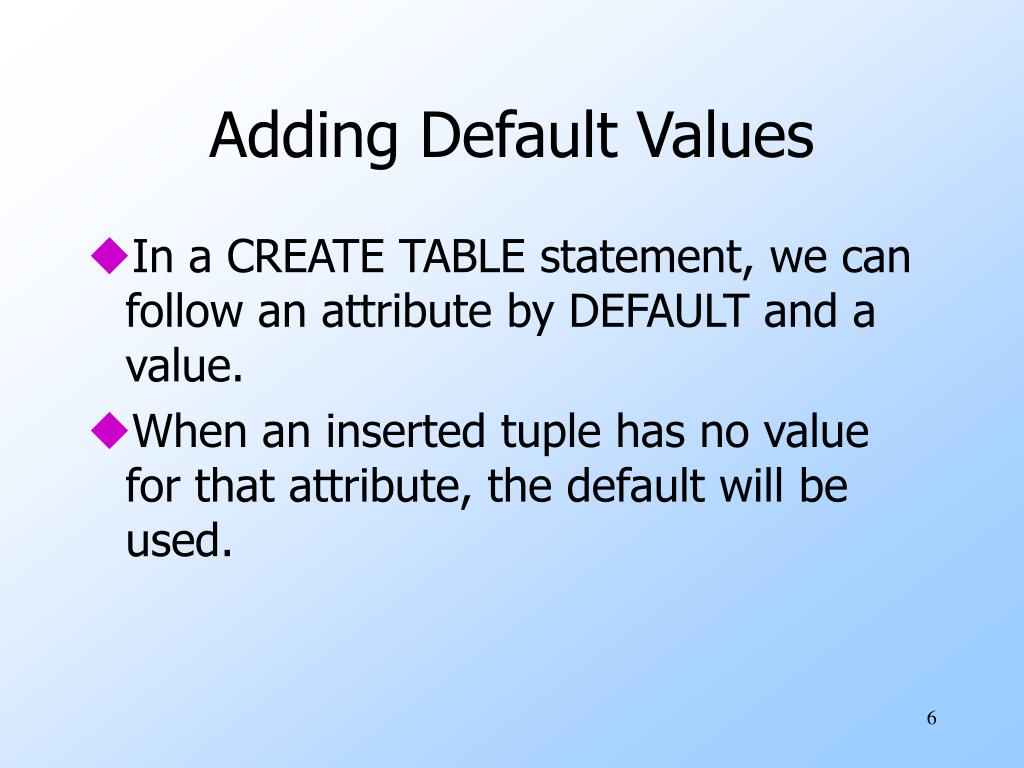 Adding Default Values

◆In a CREATE TABLE statement, we can follow an attribute by DEFAULT and a value.

◆When an inserted tuple has no value for that attribute, the default will be used.

6